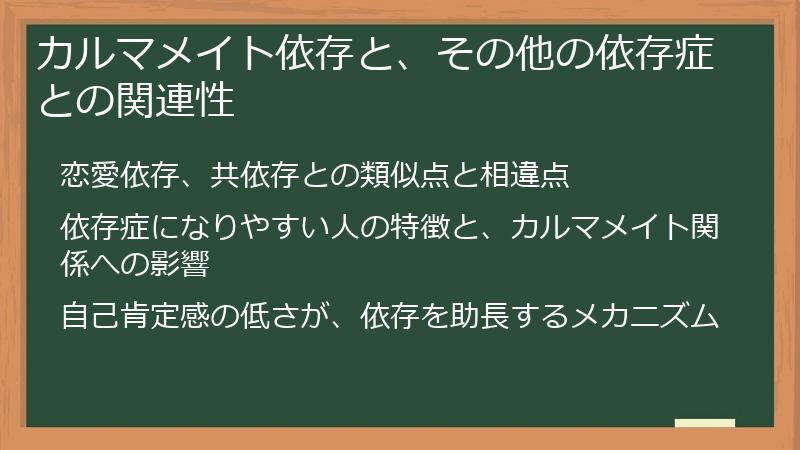 カルマメイト依存と、その他の依存症との関連性

恋愛依存、共依存との類似点と相違点

依存症になりやすい人の特徴と、カルマメイト関係への影響

自己肯定感の低さが、依存を助長するメカニズム